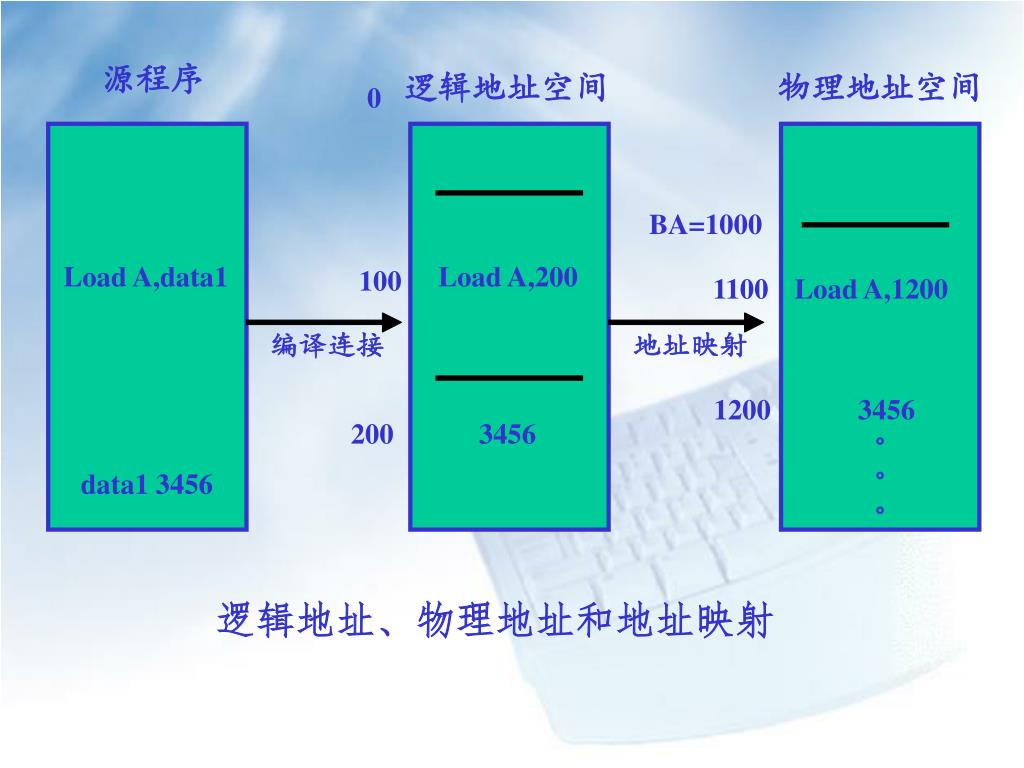 源程序

Load A,data1

data1 3456

编译连接

0 逻辑地址空间

100 Load A,200

200 3456

地址映射

物理地址空间

BA=1000

1100 Load A,1200

1200 3456
。
。
。

逻辑地址、物理地址和地址映射